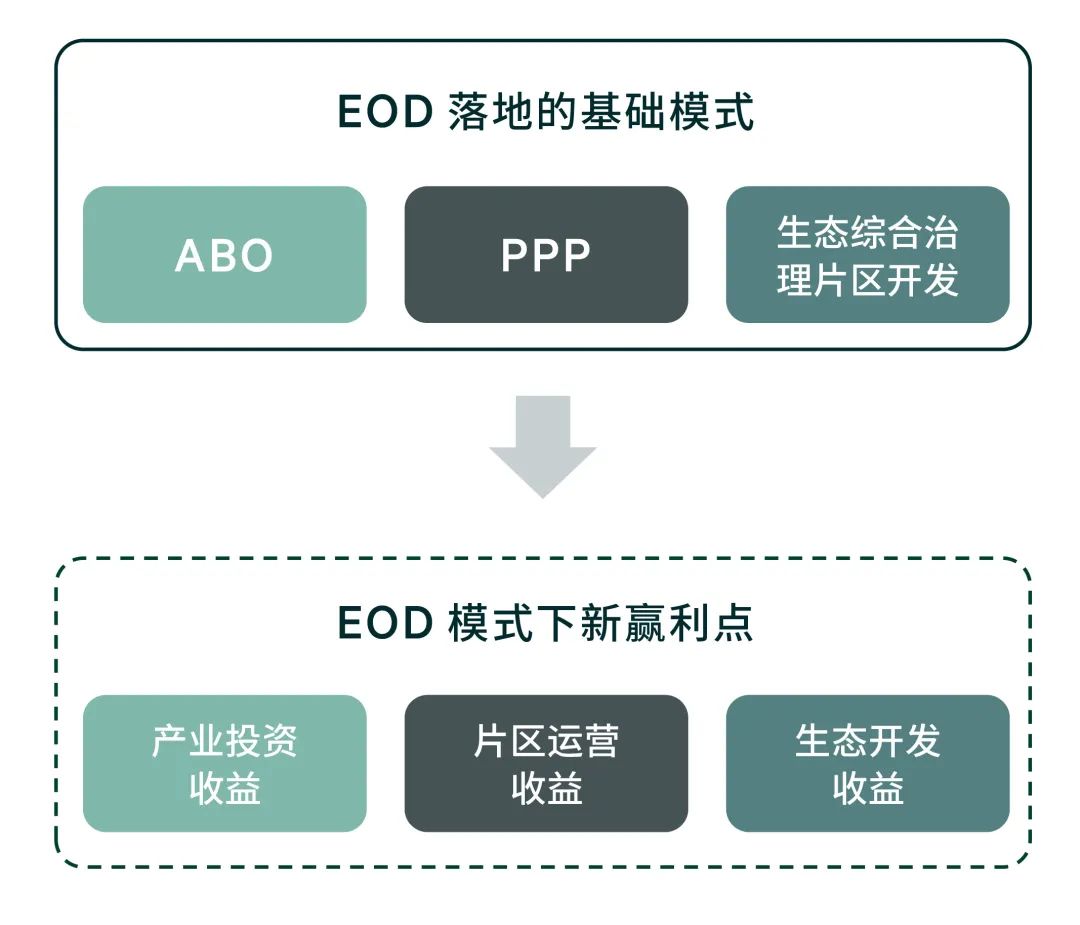 EOD 落地的基础模式

ABO

PPP

生态综合治理片区开发

EOD 模式下新赢利点

产业投资收益

片区运营收益

生态开发收益